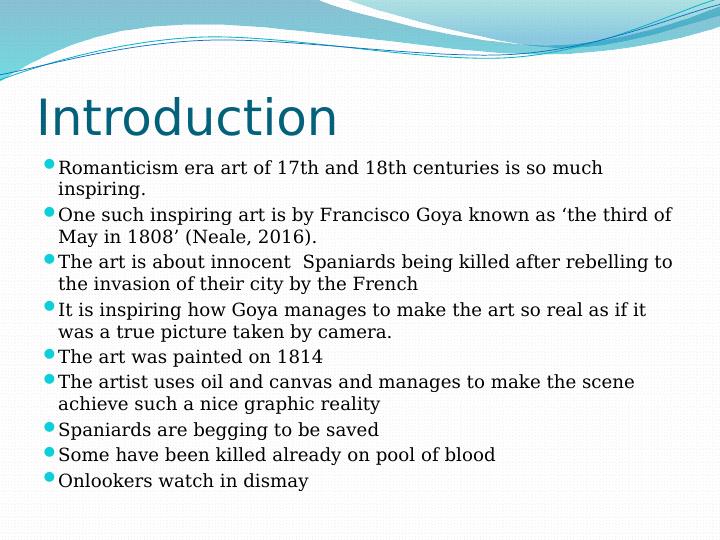 Introduction

- Romanticism era art of 17th and 18th centuries is so much inspiring.
- One such inspiring art is by Francisco Goya known as ‘the third of May in 1808’ (Neale, 2016).
- The art is about innocent  Spaniards being killed after rebelling to the invasion of their city by the French
- It is inspiring how Goya manages to make the art so real as if it was a true picture taken by camera.
- The art was painted on 1814
- The artist uses oil and canvas and manages to make the scene achieve such a nice graphic reality
- Spaniards are begging to be saved
- Some have been killed already on pool of blood
- Onlookers watch in dismay